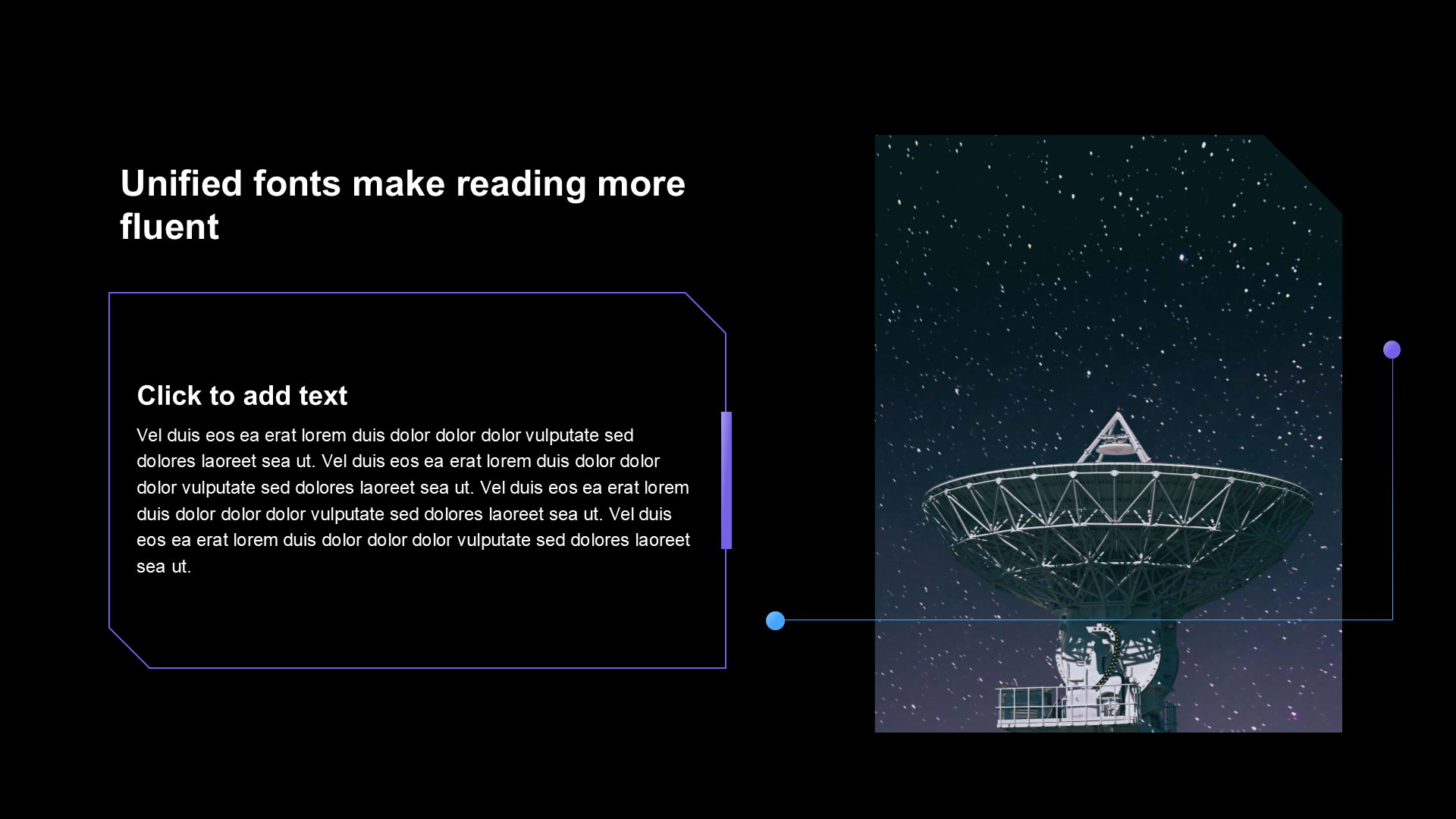 Unified fonts make reading more fluent

Click to add text

Vel duis eos ea erat lorem duis dolor dolor dolor vulputate sed dolores laoreet sea ut. Vel duis eos ea erat lorem duis dolor dolor dolor vulputate sed dolores laoreet sea ut. Vel duis eos ea erat lorem duis dolor dolor dolor vulputate sed dolores laoreet sea ut. Vel duis eos ea erat lorem duis dolor dolor dolor vulputate sed dolores laoreet sea ut.